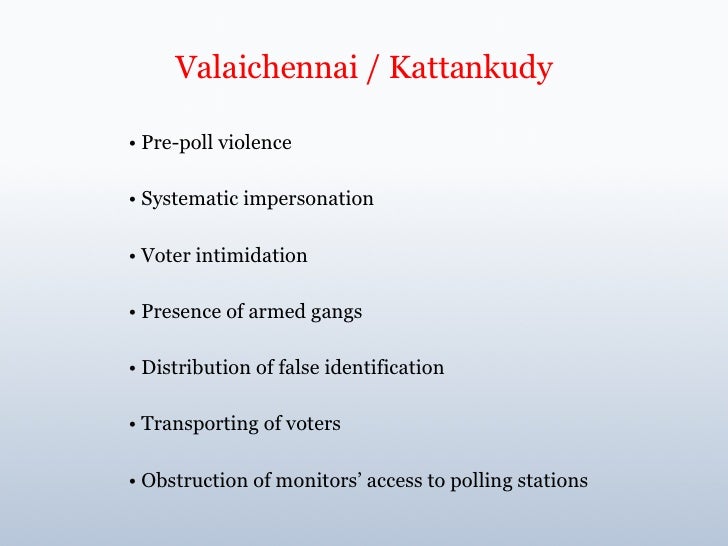 Valaichennai / Kattankudy

• Pre-poll violence

• Systematic impersonation

• Voter intimidation

• Presence of armed gangs

• Distribution of false identification

• Transporting of voters

• Obstruction of monitors’ access to polling stations